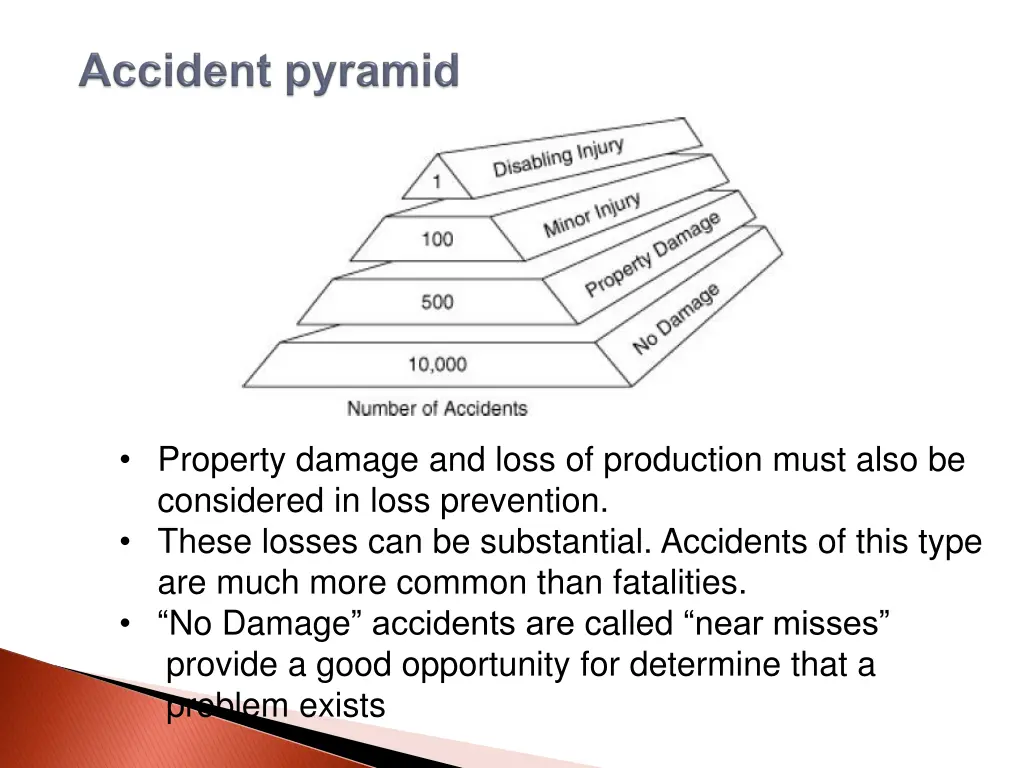 Accident pyramid

1
Disabling Injury
100
Minor Injury
500
Property Damage
10,000
No Damage
Number of Accidents

• Property damage and loss of production must also be considered in loss prevention.
• These losses can be substantial. Accidents of this type are much more common than fatalities.
• “No Damage” accidents are called “near misses” provide a good opportunity for determine that a problem exists